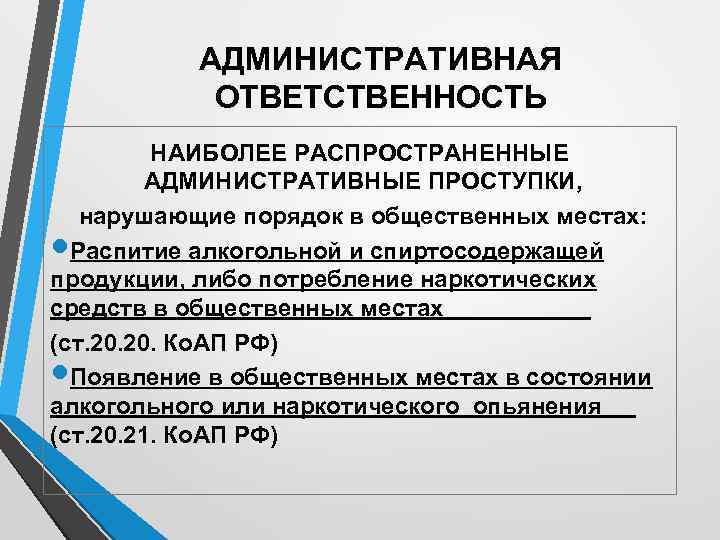 АДМИНИСТРАТИВНАЯ ОТВЕТСТВЕННОСТЬ

НАИБОЛЕЕ РАСПРОСТРАНЕННЫЕ АДМИНИСТРАТИВНЫЕ ПРОСТУПКИ,

нарушающие порядок в общественных местах:

• Распитие алкогольной и спиртосодержащей продукции, либо потребление наркотических средств в общественных местах

(ст.20.20. КоАП РФ)

• Появление в общественных местах в состоянии алкогольного или наркотического опьянения

(ст.20.21. КоАП РФ)